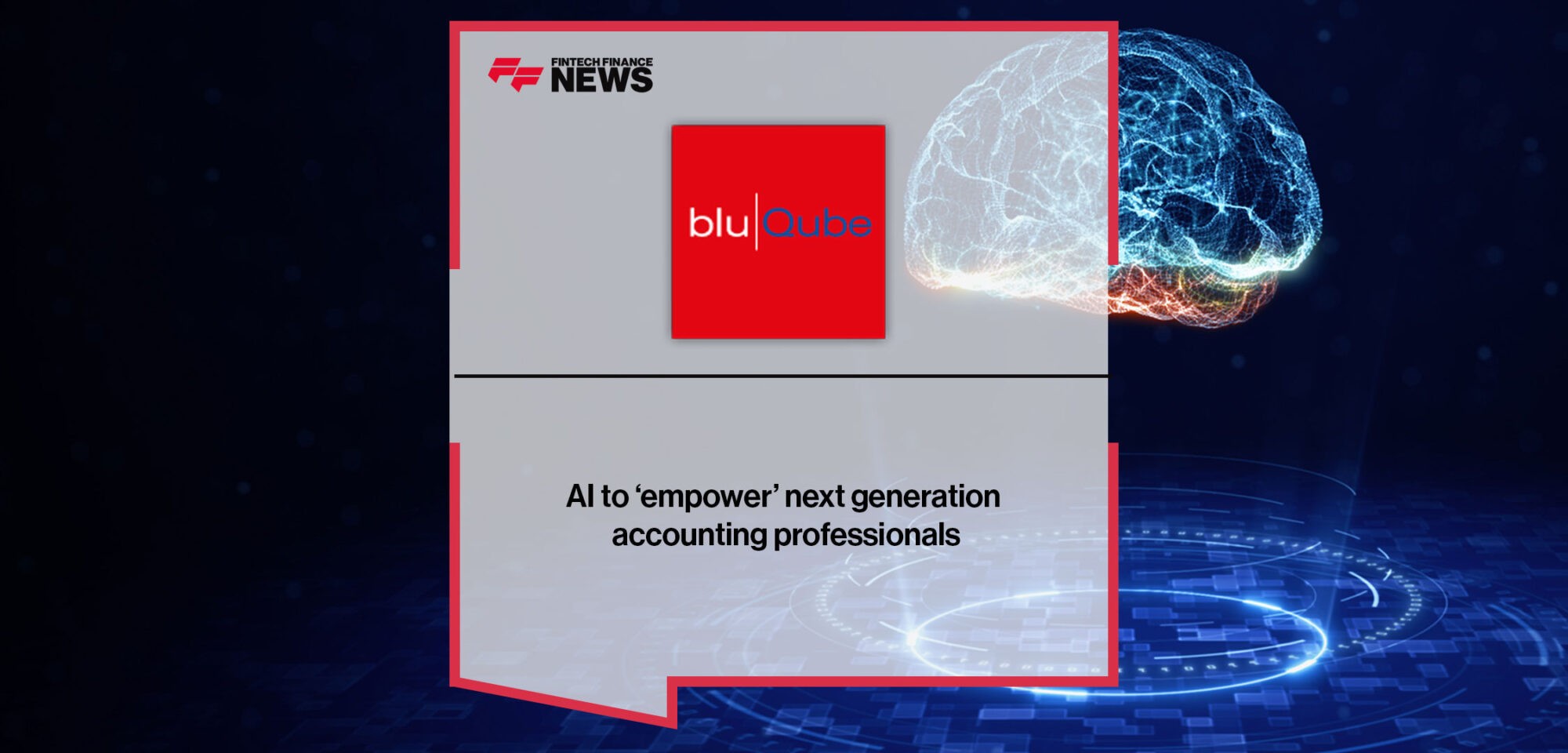 FINTECH FINANCE NEWS

blu|Qube

AI to ‘empower’ next generation accounting professionals